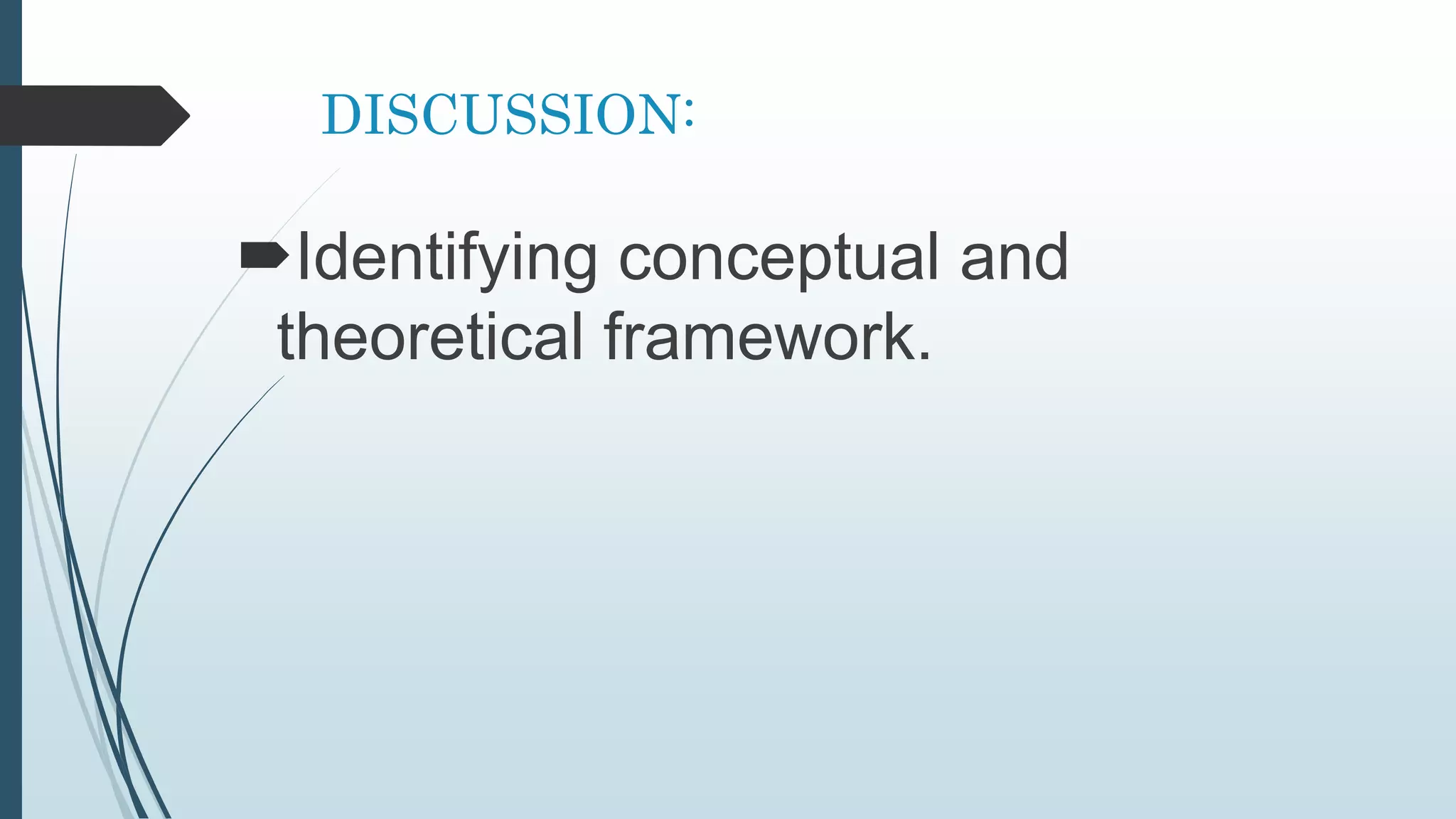 DISCUSSION:

Identifying conceptual and theoretical framework.